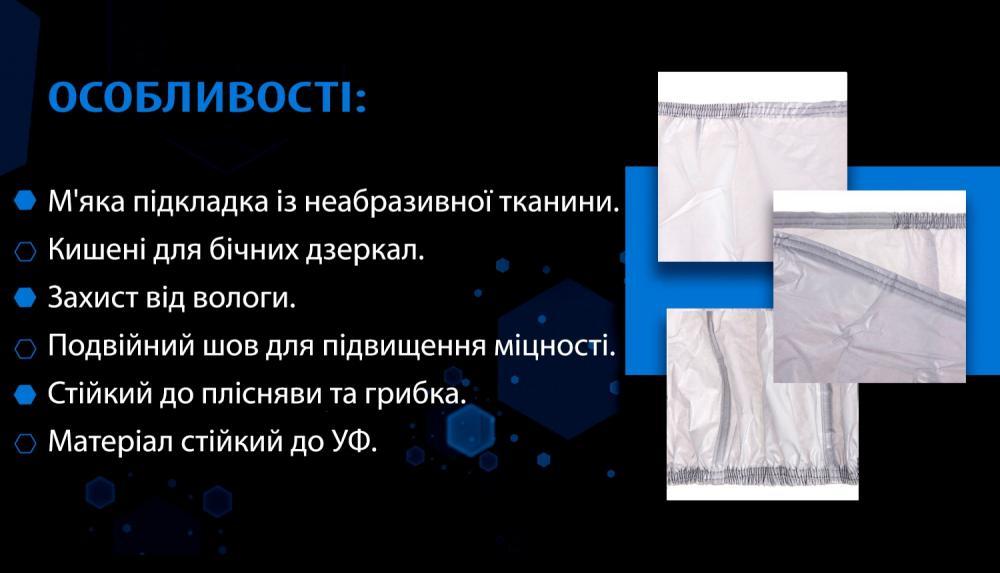 ОСОБЛИВОСТІ:

М'яка підкладка із неабразивної тканини.
Кишені для бічних дзеркал.
Захист від вологи.
Подвійний шов для підвищення міцності.
Стійкий до плісняви та грибка.
Матеріал стійкий до УФ.